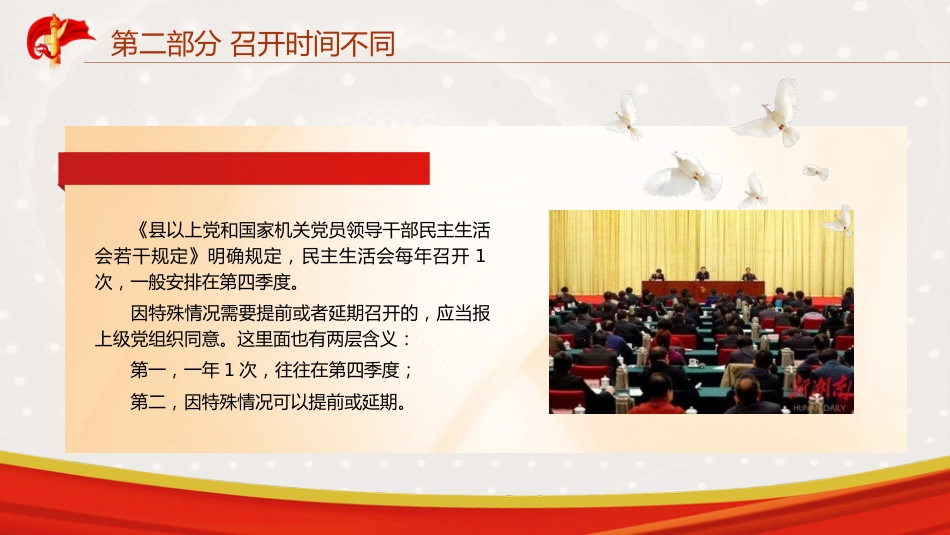 第二部分 召开时间不同

《县以上党和国家机关党员领导干部民主生活会若干规定》明确规定，民主生活会每年召开 1 次，一般安排在第四季度。

因特殊情况需要提前或者延期召开的，应当报上级党组织同意。这里面也有两层含义：

第一，一年 1 次，往往在第四季度；

第二，因特殊情况可以提前或延期。

新湖南
HUNAN DAILY